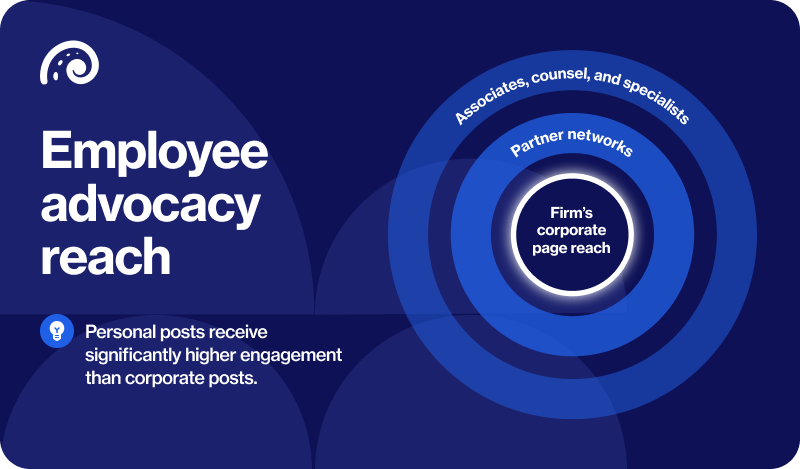 Employee advocacy reach

Personal posts receive significantly higher engagement than corporate posts.

Associates, counsel, and specialists

Partner networks

Firm's corporate page reach